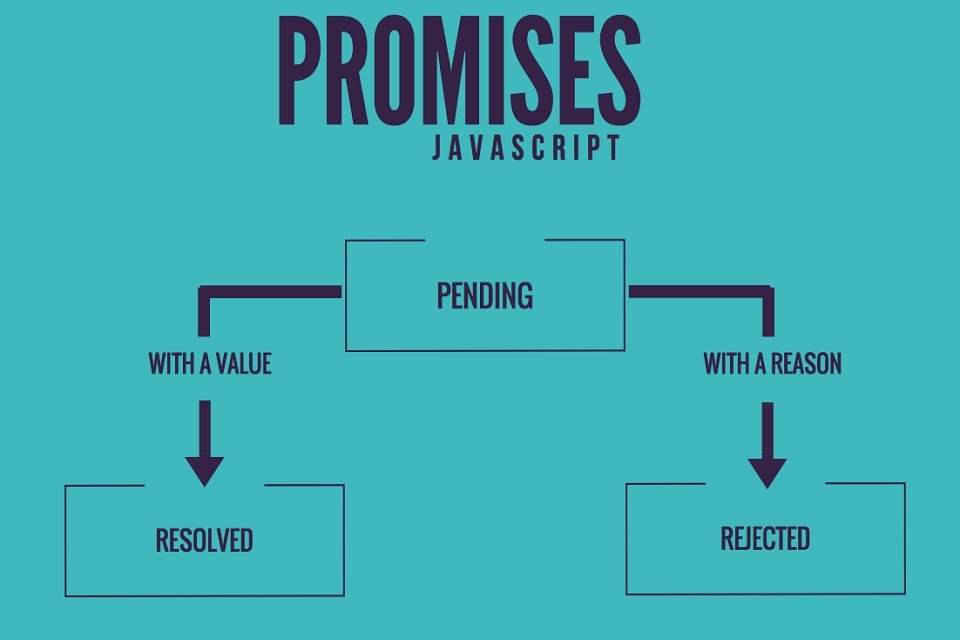 PROMISES
JAVASCRIPT

PENDING

WITH A VALUE

WITH A REASON

RESOLVED

REJECTED